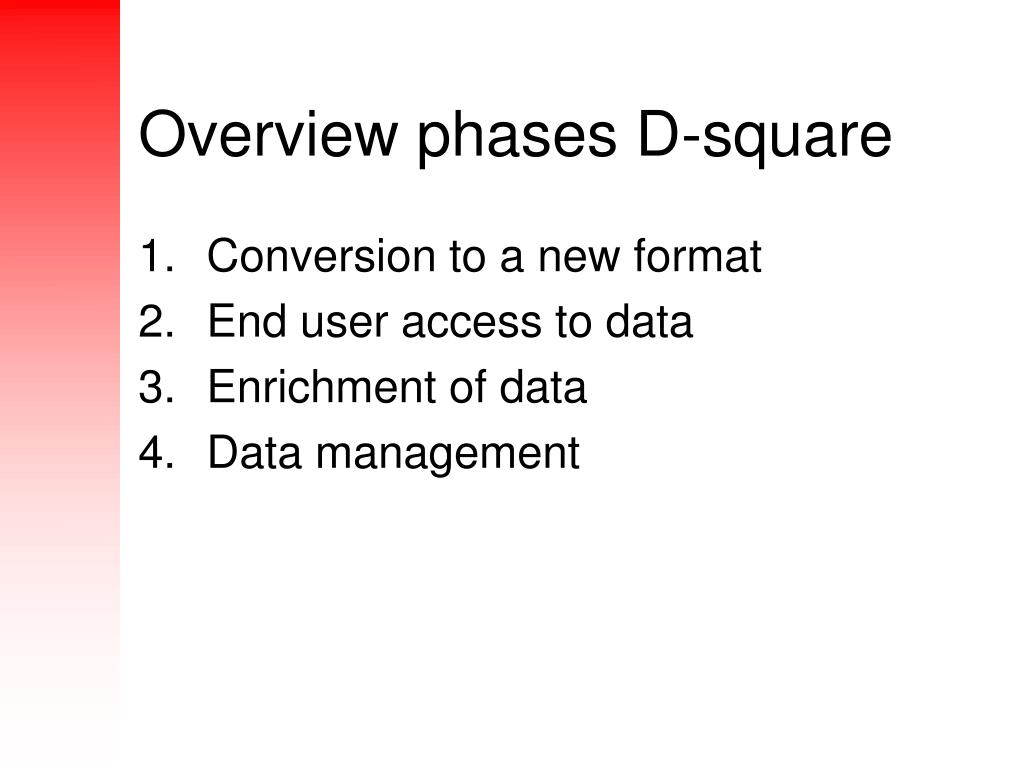 Overview phases D-square

1. Conversion to a new format
2. End user access to data
3. Enrichment of data
4. Data management